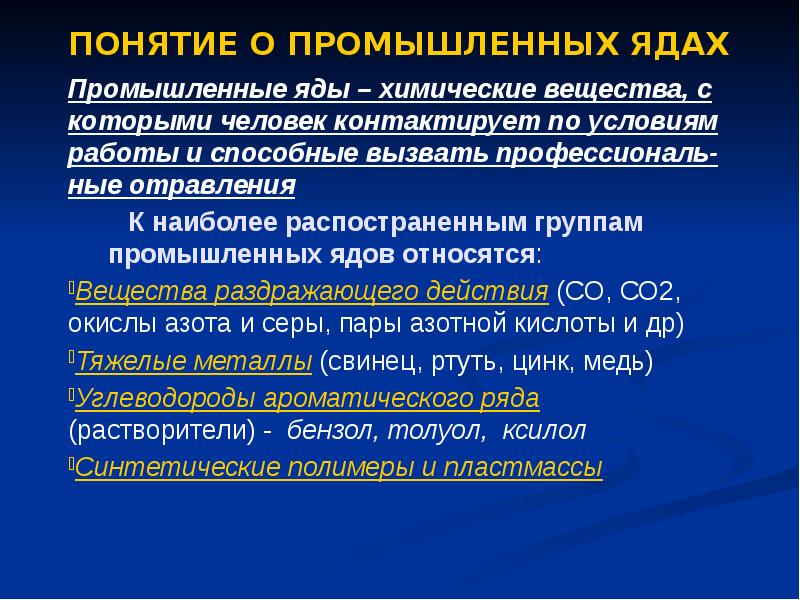 ПОНЯТИЕ О ПРОМЫШЛЕННЫХ ЯДАХ

Промышленные яды – химические вещества, с которыми человек контактирует по условиям работы и способные вызвать профессиональные отравления

К наиболее распространенным группам промышленных ядов относятся:

Вещества раздражающего действия (СО, СО2, окислы азота и серы, пары азотной кислоты и др)

Тяжелые металлы (свинец, ртуть, цинк, медь)

Углеводороды ароматического ряда (растворители) - бензол, толуол, ксилол

Синтетические полимеры и пластмассы